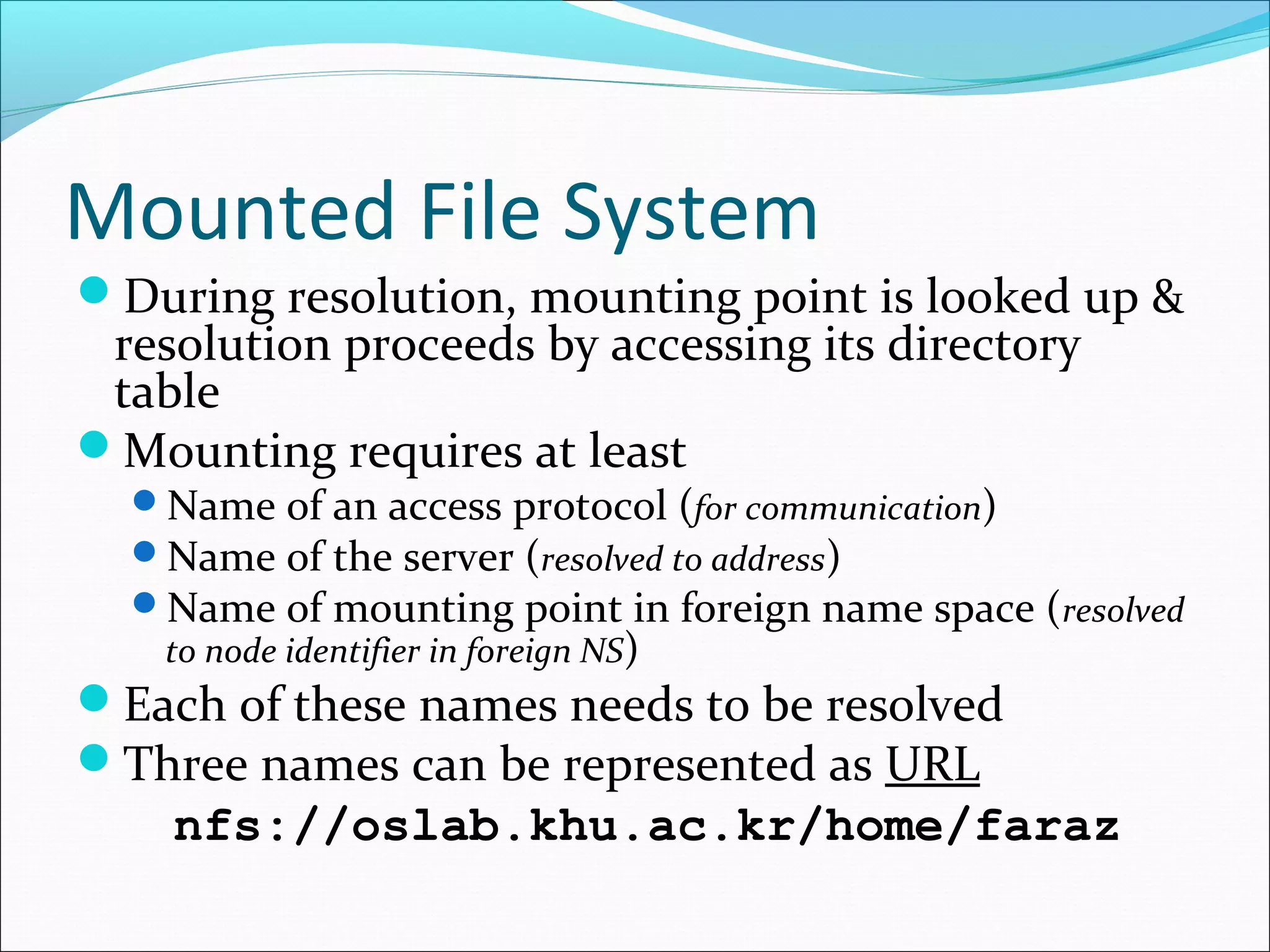 Mounted File System

During resolution, mounting point is looked up & resolution proceeds by accessing its directory table

Mounting requires at least

Name of an access protocol (for communication)

Name of the server (resolved to address)

Name of mounting point in foreign name space (resolved to node identifier in foreign NS)

Each of these names needs to be resolved

Three names can be represented as URL

nfs://oslab.khu.ac.kr/home/faraz